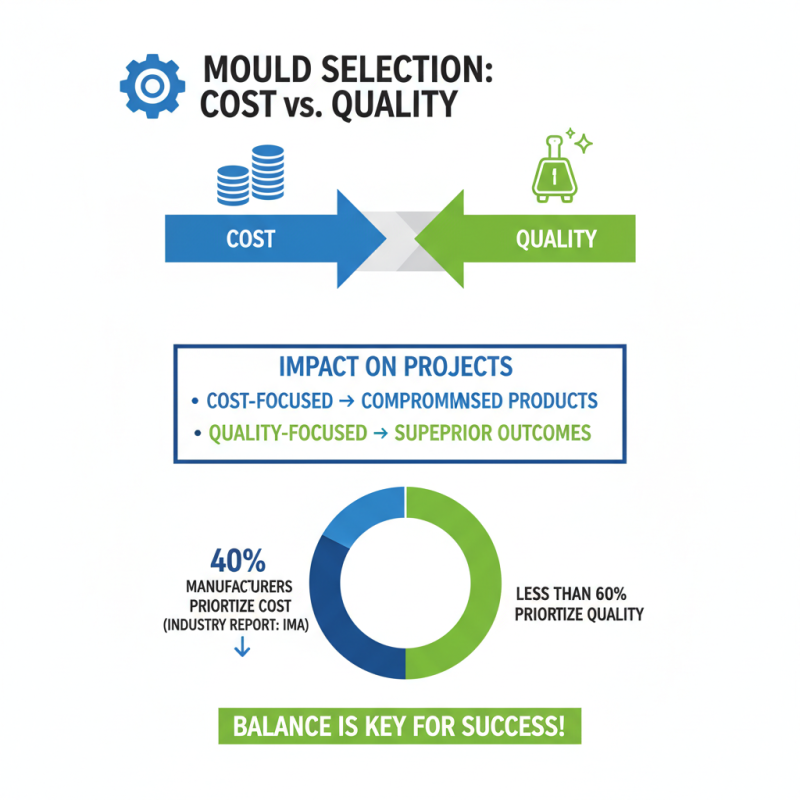 MOULD SELECTION: COST vs. QUALITY

COST

QUALITY

IMPACT ON PROJECTS

• COST-FOCUSED → COMPROMMISED PRODUCTS

• QUALITY-FOCUSED → SUPEPRIOR OUTCOMES

40%
MANUFACTURERS PRIORTIZE COST (INDUSTRY REPORT: IMA)
↓

LESS THAN 60% PRIORTIZE QUALITY

BALANCE IS KEY FOR SUCCESS!